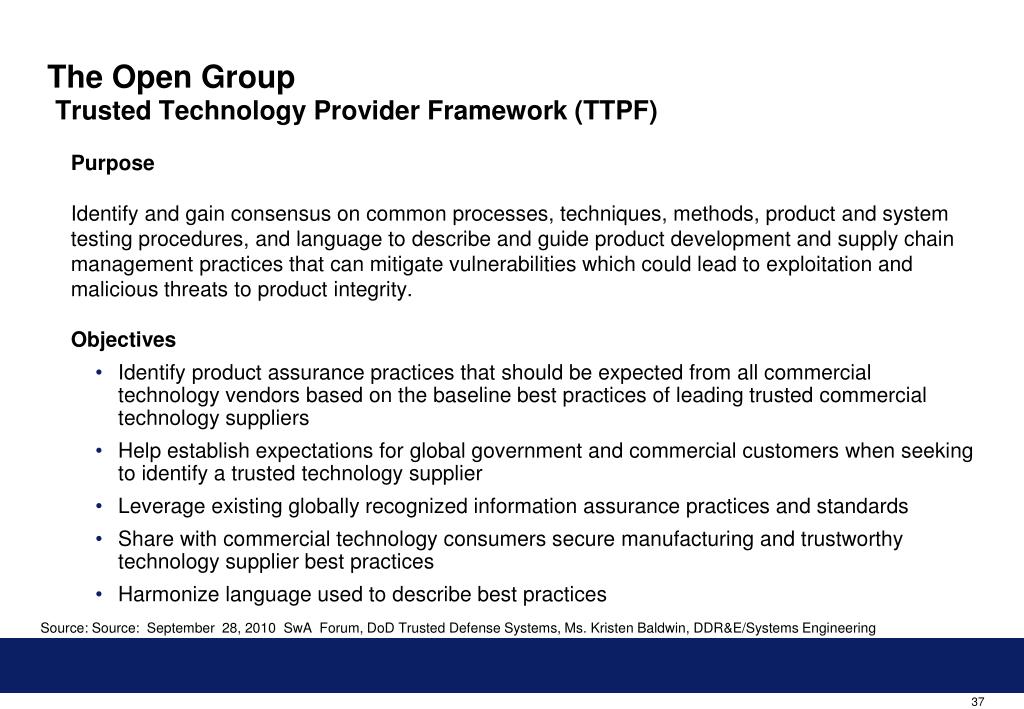 The Open Group
Trusted Technology Provider Framework (TTPF)

Purpose

Identify and gain consensus on common processes, techniques, methods, product and system testing procedures, and language to describe and guide product development and supply chain management practices that can mitigate vulnerabilities which could lead to exploitation and malicious threats to product integrity.

Objectives

• Identify product assurance practices that should be expected from all commercial technology vendors based on the baseline best practices of leading trusted commercial technology suppliers
• Help establish expectations for global government and commercial customers when seeking to identify a trusted technology supplier
• Leverage existing globally recognized information assurance practices and standards
• Share with commercial technology consumers secure manufacturing and trustworthy technology supplier best practices
• Harmonize language used to describe best practices

Source: Source: September 28, 2010 SwA Forum, DoD Trusted Defense Systems, Ms. Kristen Baldwin, DDR&E/Systems Engineering

37